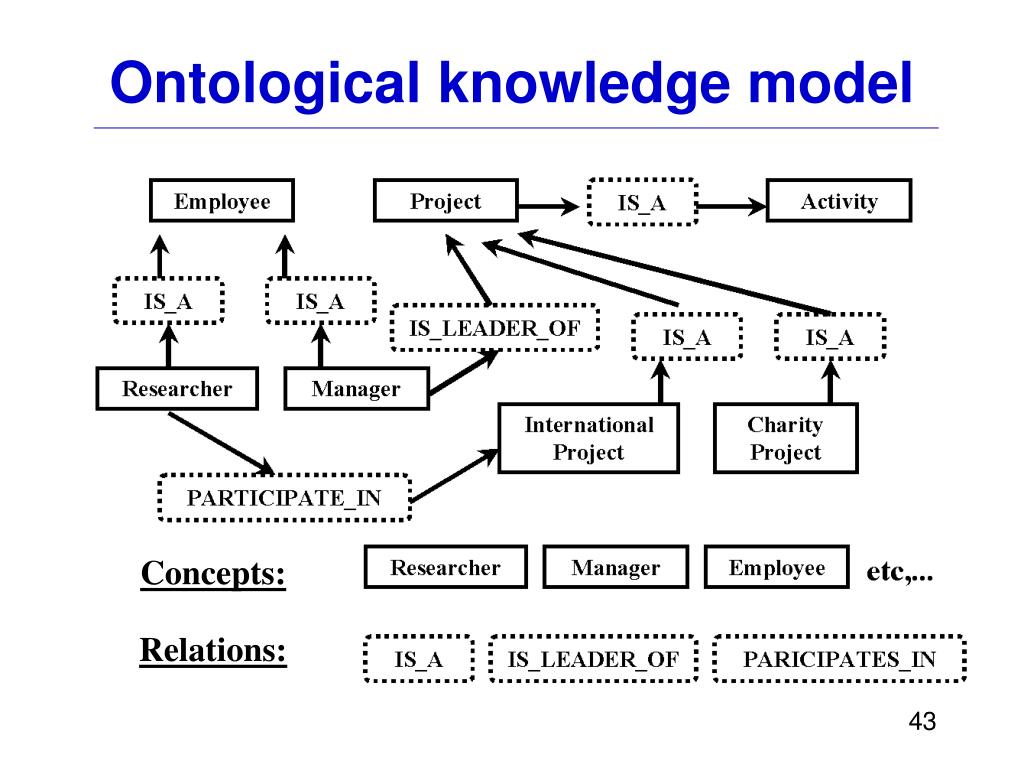 Ontological knowledge model

Employee

Project

IS_A

Activity

IS_A

IS_A

IS_LEADER_OF

IS_A

IS_A

Researcher

Manager

International Project

Charity Project

PARTICIPATE_IN

Concepts:

Researcher

Manager

Employee

etc,...

Relations:

IS_A

IS_LEADER_OF

PARICIPATES_IN

43